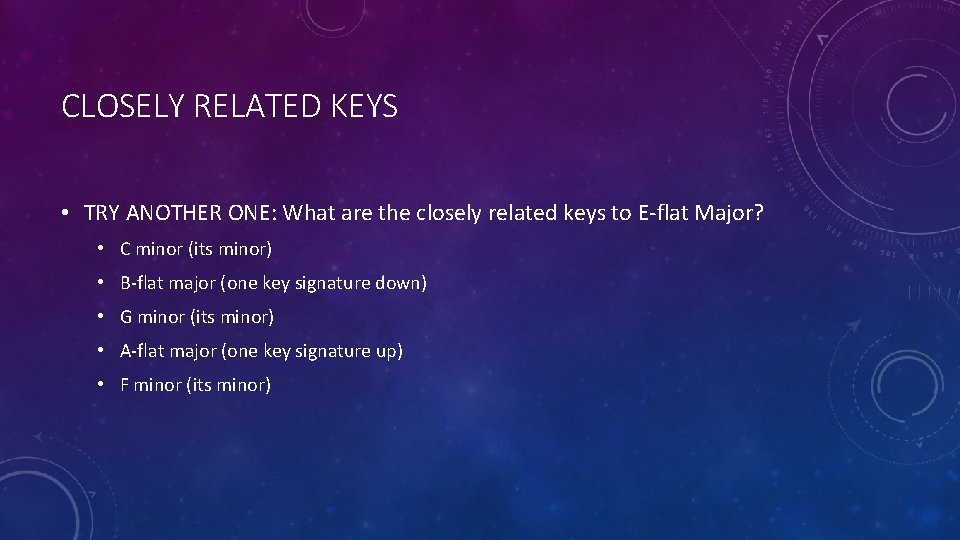 CLOSELY RELATED KEYS

• TRY ANOTHER ONE: What are the closely related keys to E-flat Major?

• C minor (its minor)
• B-flat major (one key signature down)
• G minor (its minor)
• A-flat major (one key signature up)
• F minor (its minor)